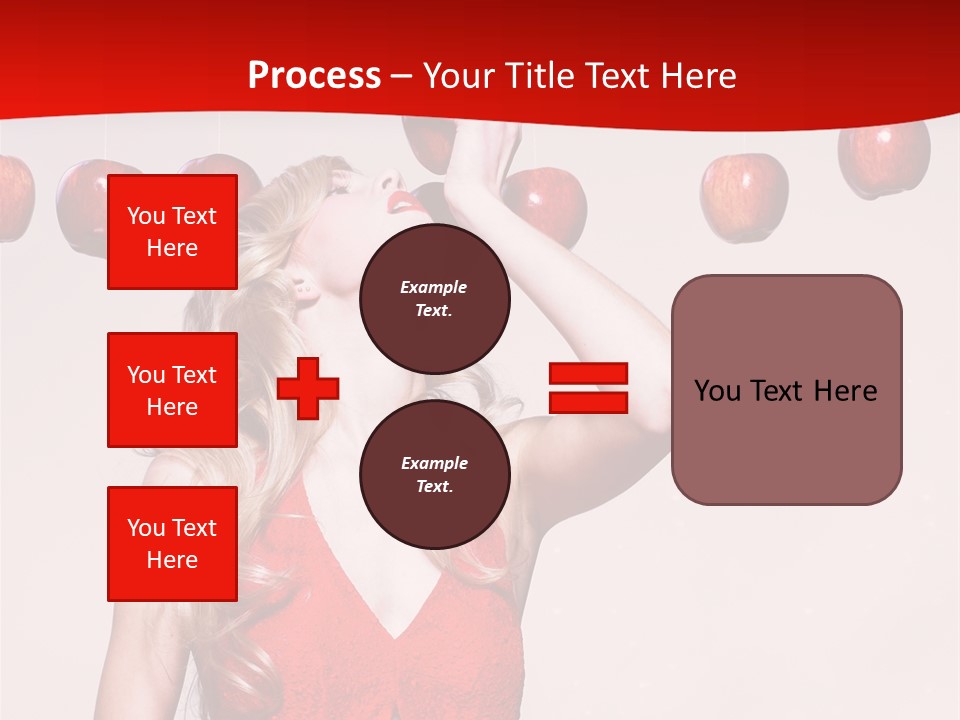 Process – Your Title Text Here

You Text Here

You Text Here

You Text Here

Example Text.

Example Text.

You Text Here